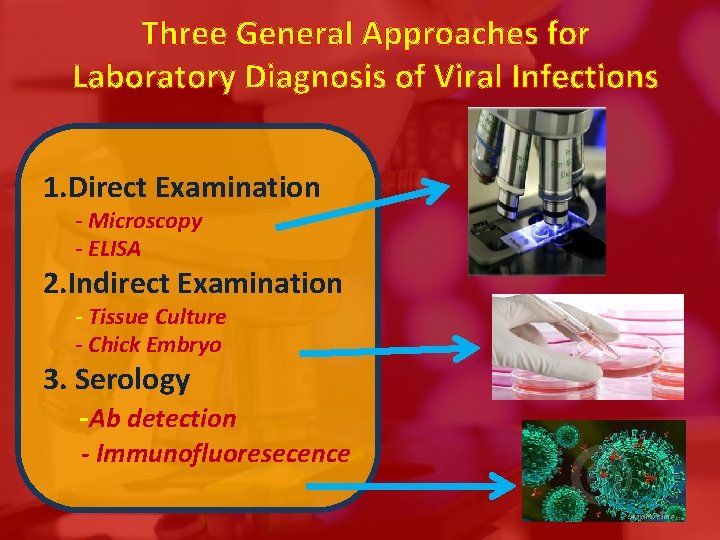 Three General Approaches for Laboratory Diagnosis of Viral Infections

1.Direct Examination
- Microscopy
- ELISA
2.Indirect Examination
- Tissue Culture
- Chick Embryo
3. Serology
-Ab detection
- Immunofluoresecence